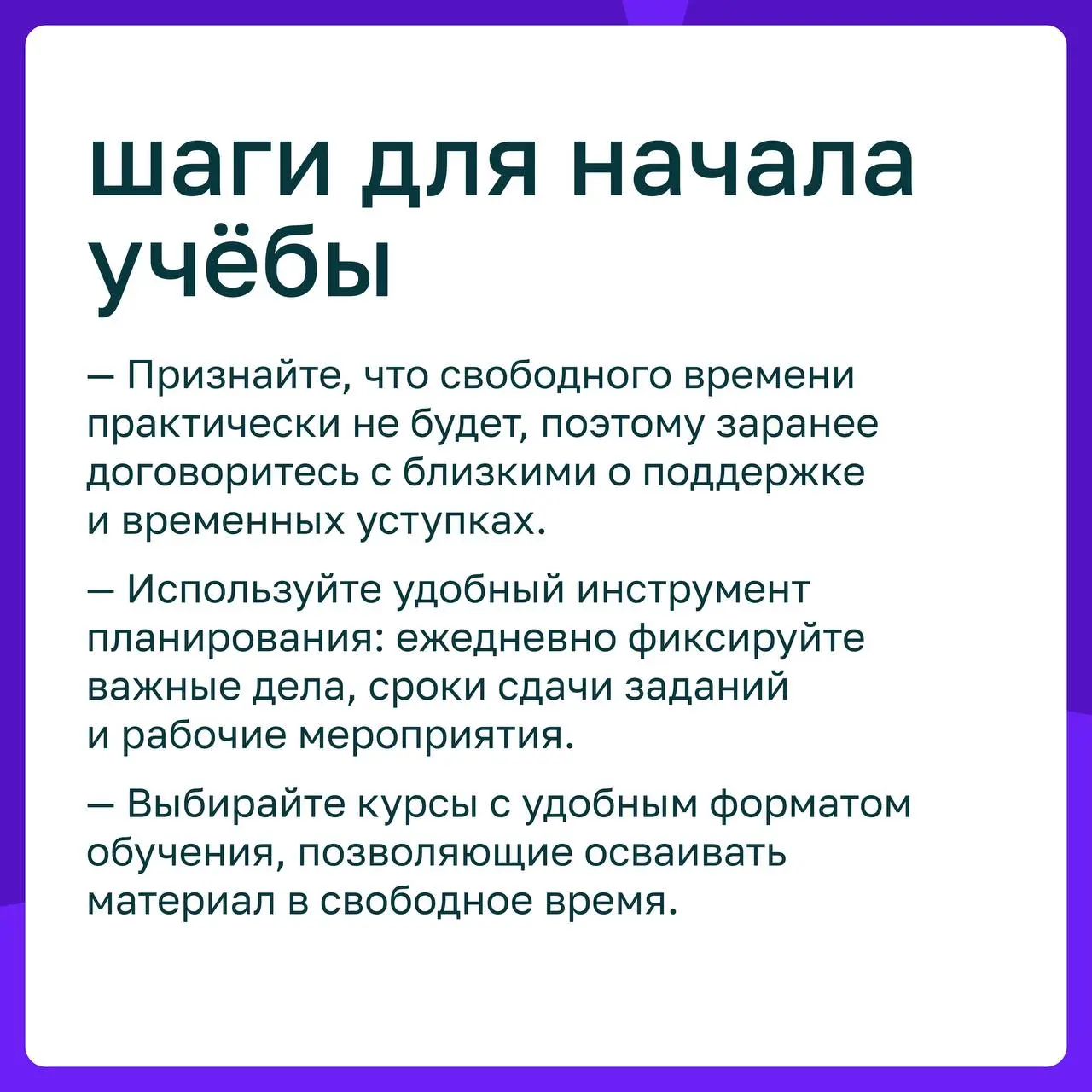 шаги для начала учёбы

— Признайте, что свободного времени практически не будет, поэтому заранее договоритесь с близкими о поддержке и временных уступках.

— Используйте удобный инструмент планирования: ежедневно фиксируйте важные дела, сроки сдачи заданий и рабочие мероприятия.

— Выбирайте курсы с удобным форматом обучения, позволяющие осваивать материал в свободное время.